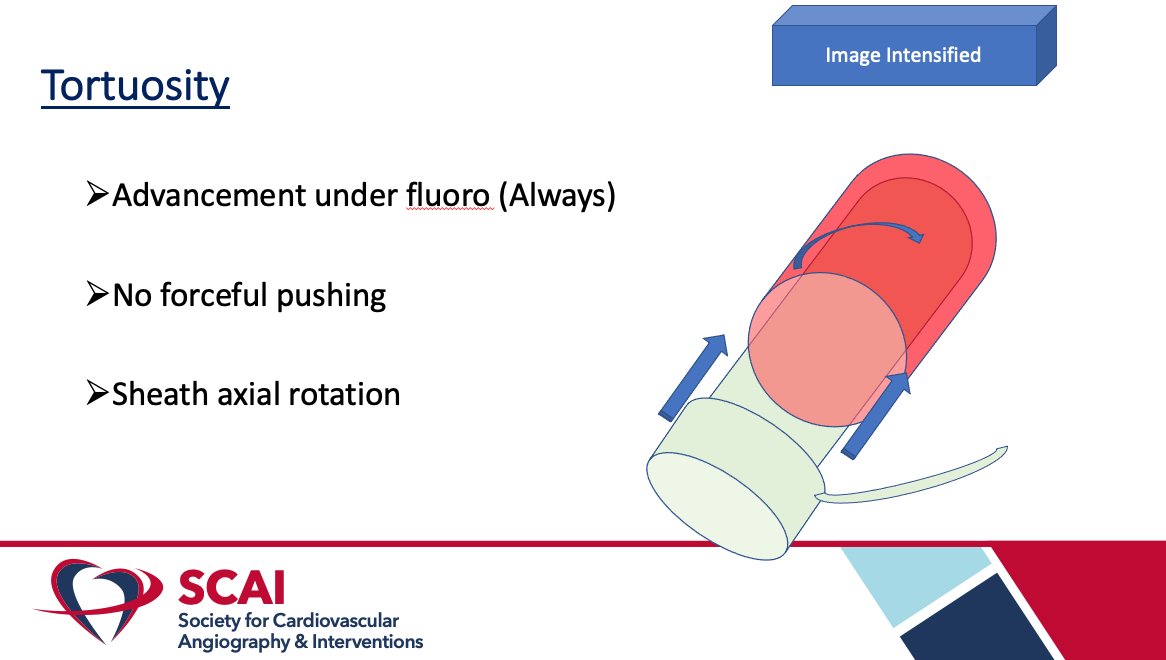 Image Intensified

Tortuosity

➢Advancement under fluoro (Always)

➢No forceful pushing

➢Sheath axial rotation

SCAI
Society for Cardiovascular Angiography & Interventions